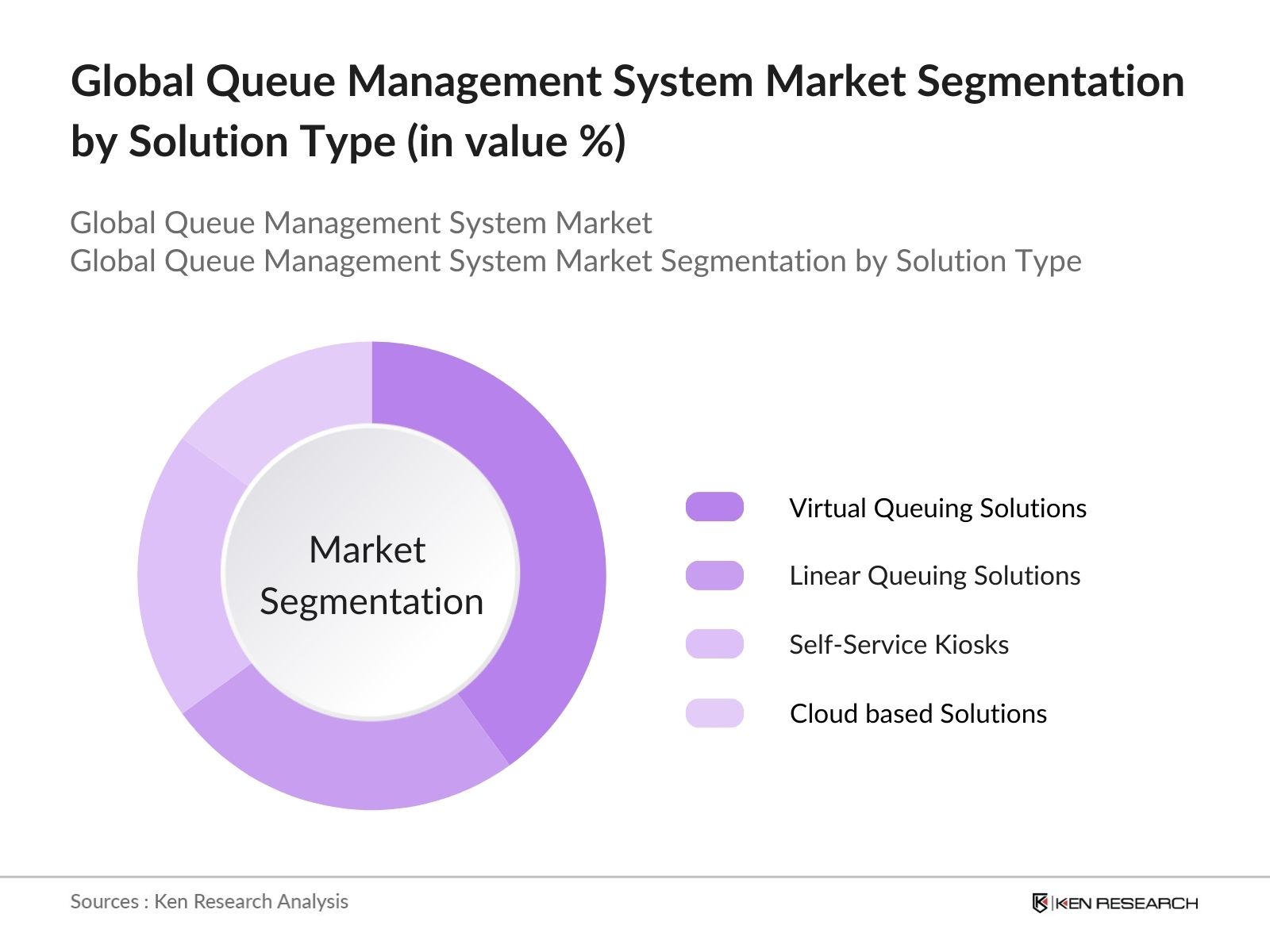 Global Queue Management System Market Segmentation by Solution Type (in value %)

Global Queue Management System Market
Global Queue Management System Market Segmentation by Solution Type

Market Segmentation

Virtual Queuing Solutions

Linear Queuing Solutions

Self-Service Kiosks

Cloud based Solutions

Sources : Ken Research Analysis

KEN RESEARCH